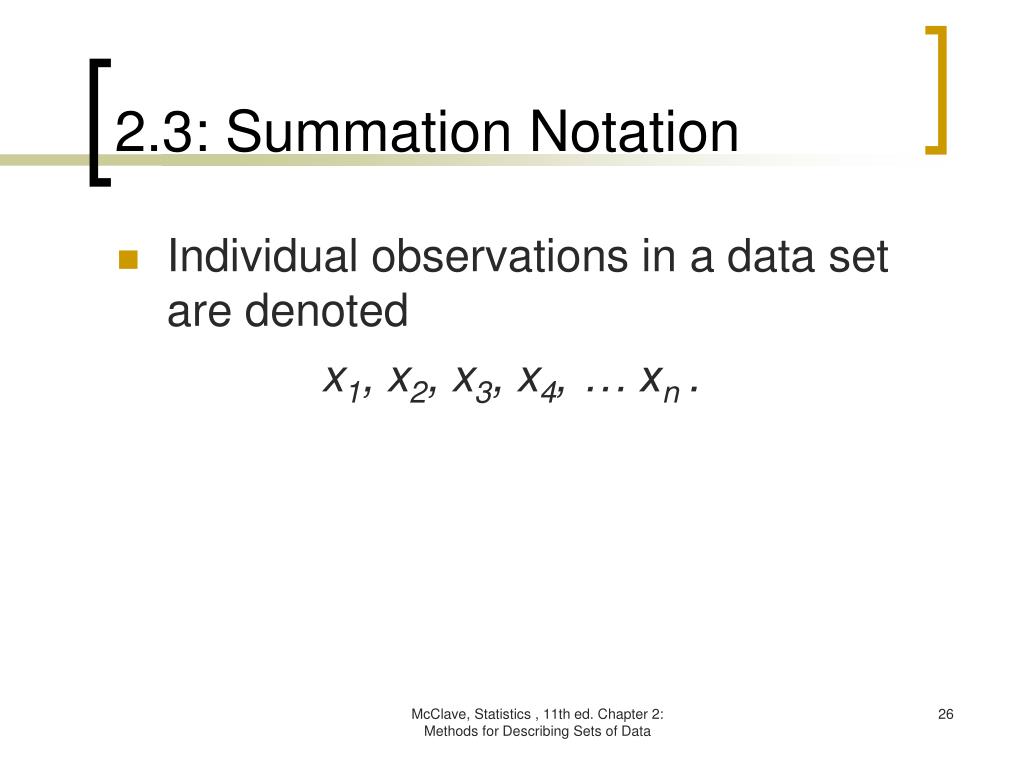 2.3: Summation Notation

Individual observations in a data set are denoted

$x_1, x_2, x_3, x_4, \ldots x_n$ .

McClave, Statistics , 11th ed. Chapter 2: Methods for Describing Sets of Data

26